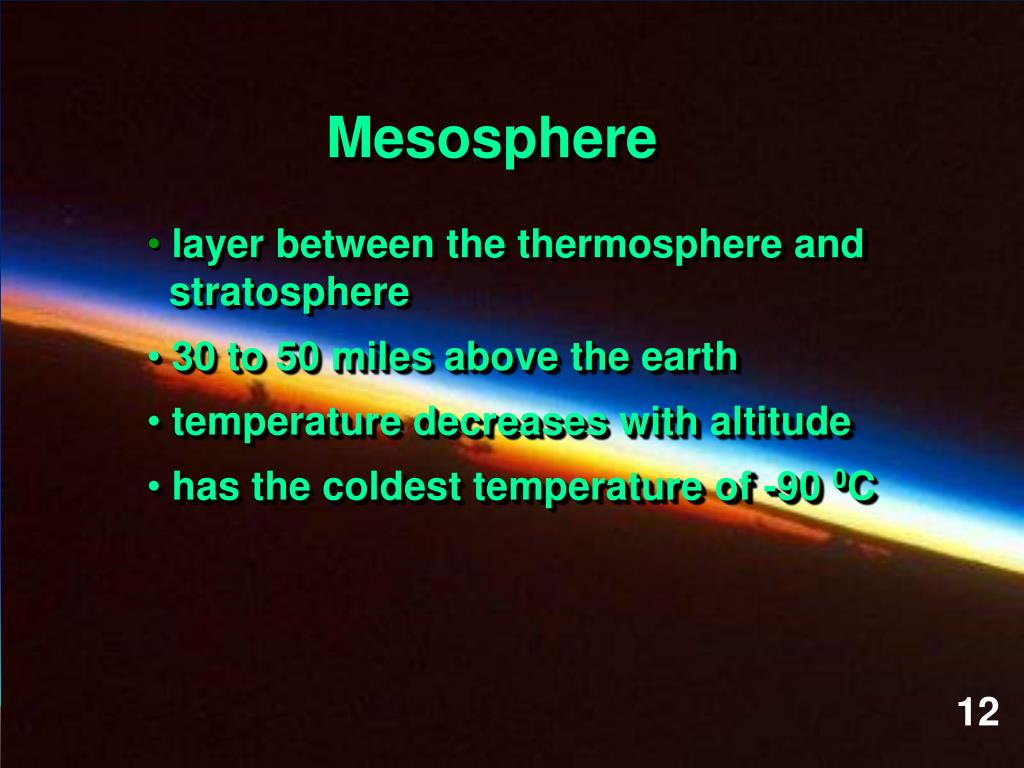 Mesosphere

• layer between the thermosphere and stratosphere

• 30 to 50 miles above the earth

• temperature decreases with altitude

• has the coldest temperature of -90 $^0$C

12